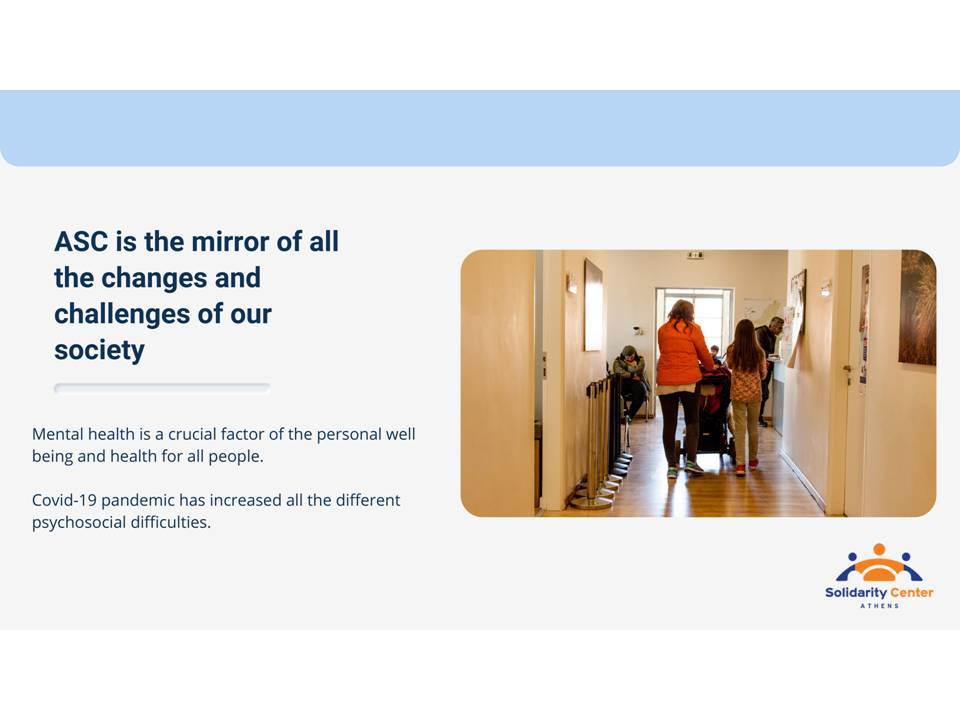 ASC is the mirror of all the changes and challenges of our society

Mental health is a crucial factor of the personal well being and health for all people.

Covid-19 pandemic has increased all the different psychosocial difficulties.

Solidarity Center
ATHENS